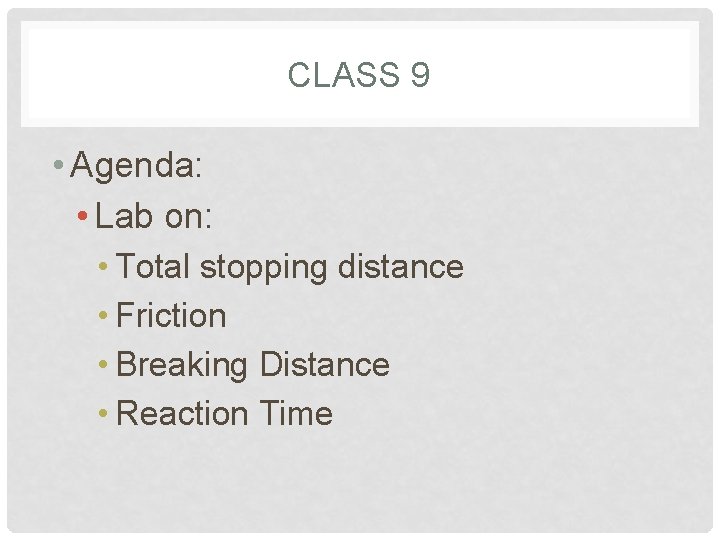 CLASS 9

• Agenda:
  • Lab on:
    • Total stopping distance
    • Friction
    • Breaking Distance
    • Reaction Time